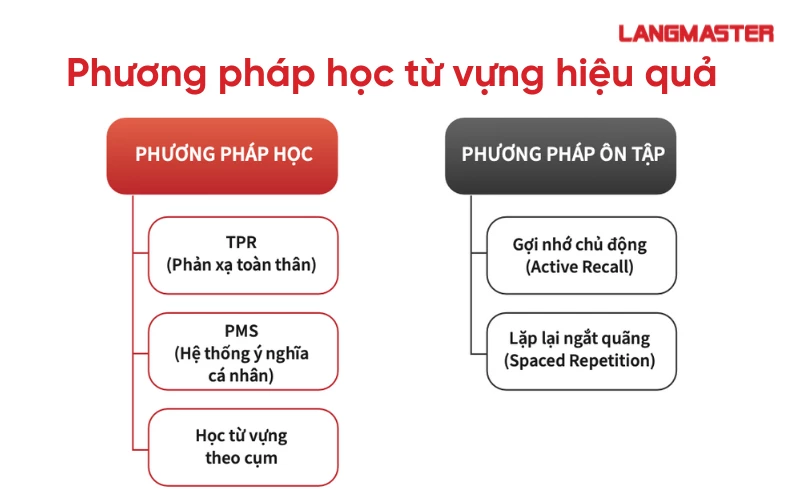 LANGMASTER

Phương pháp học từ vựng hiệu quả

PHƯƠNG PHÁP HỌC

TPR
(Phản xạ toàn thân)

PMS
(Hệ thống ý nghĩa cá nhân)

Học từ vựng theo cụm

PHƯƠNG PHÁP ÔN TẬP

Gợi nhớ chủ động
(Active Recall)

Lặp lại ngắt quãng
(Spaced Repetition)